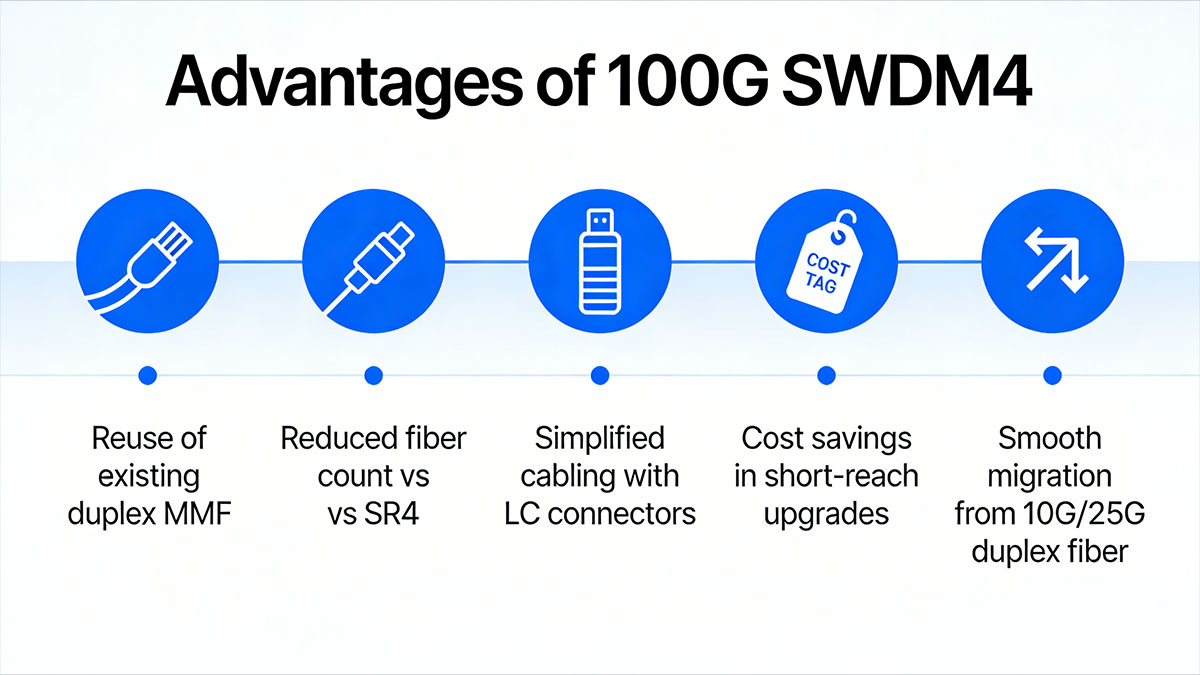 Advantages of 100G SWDM4

COST TAG

Reuse of existing duplex MMF

Reduced fiber count vs vs SR4

Simplified cabling with LC connectors

Cost savings in short-reach upgrades

Smooth migration from 10G/25G duplex fiber